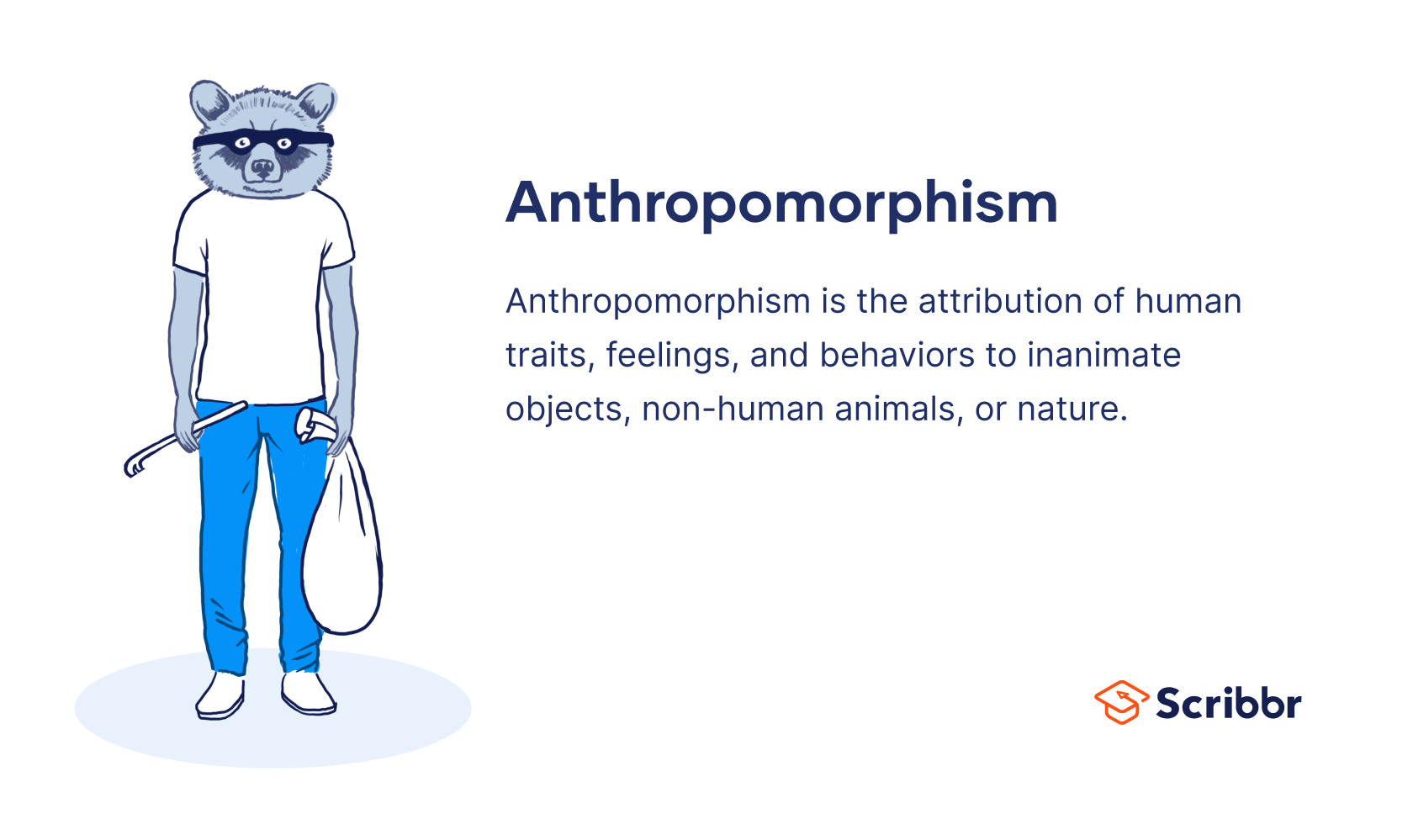 Anthropomorphism

Anthropomorphism is the attribution of human traits, feelings, and behaviors to inanimate objects, non-human animals, or nature.

Scribbr